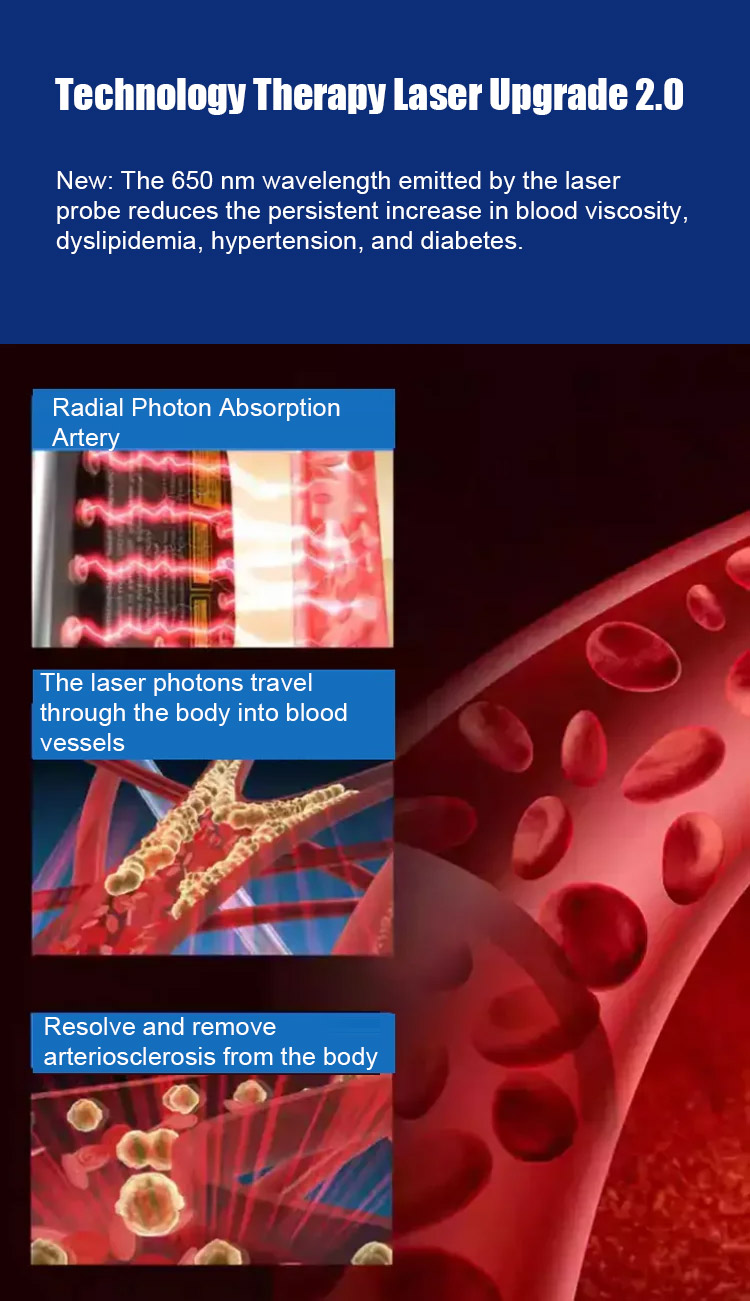 Technology Therapy Laser Upgrade 2.0

New: The 650 nm wavelength emitted by the laser probe reduces the persistent increase in blood viscosity, dyslipidemia, hypertension, and diabetes.

Radial Photon Absorption Artery

The laser photons travel through the body into blood vessels

Resolve and remove arteriosclerosis from the body